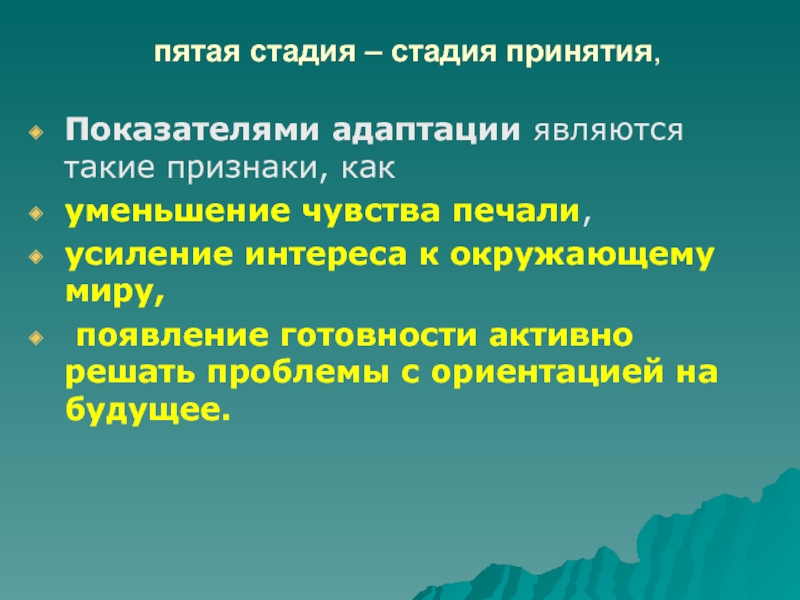 пятая стадия – стадия принятия,

Показателями адаптации являются такие признаки, как

уменьшение чувства печали,

усиление интереса к окружающему миру,

появление готовности активно решать проблемы с ориентацией на будущее.